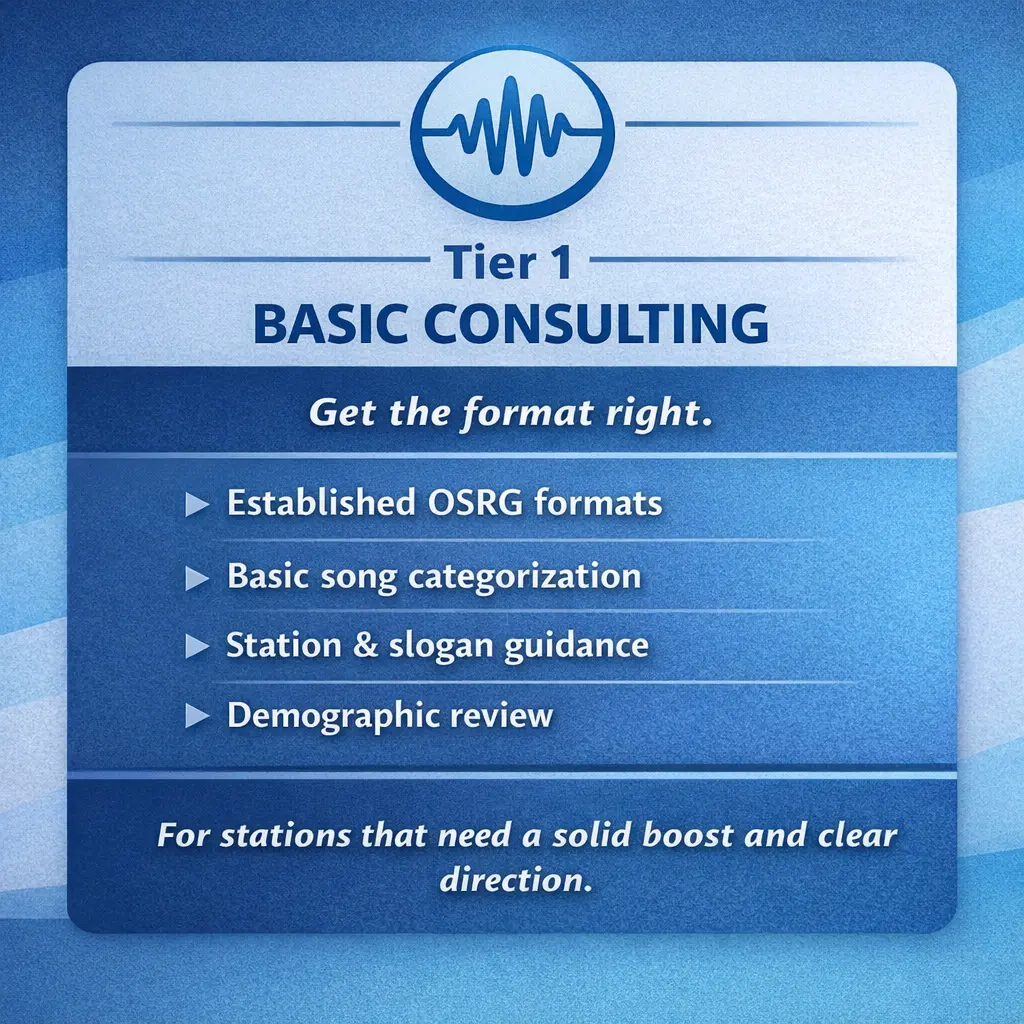 Tier 1
BASIC CONSULTING

Get the format right.

▶ Established OSRG formats
▶ Basic song categorization
▶ Station & slogan guidance
▶ Demographic review

For stations that need a solid boost and clear direction.